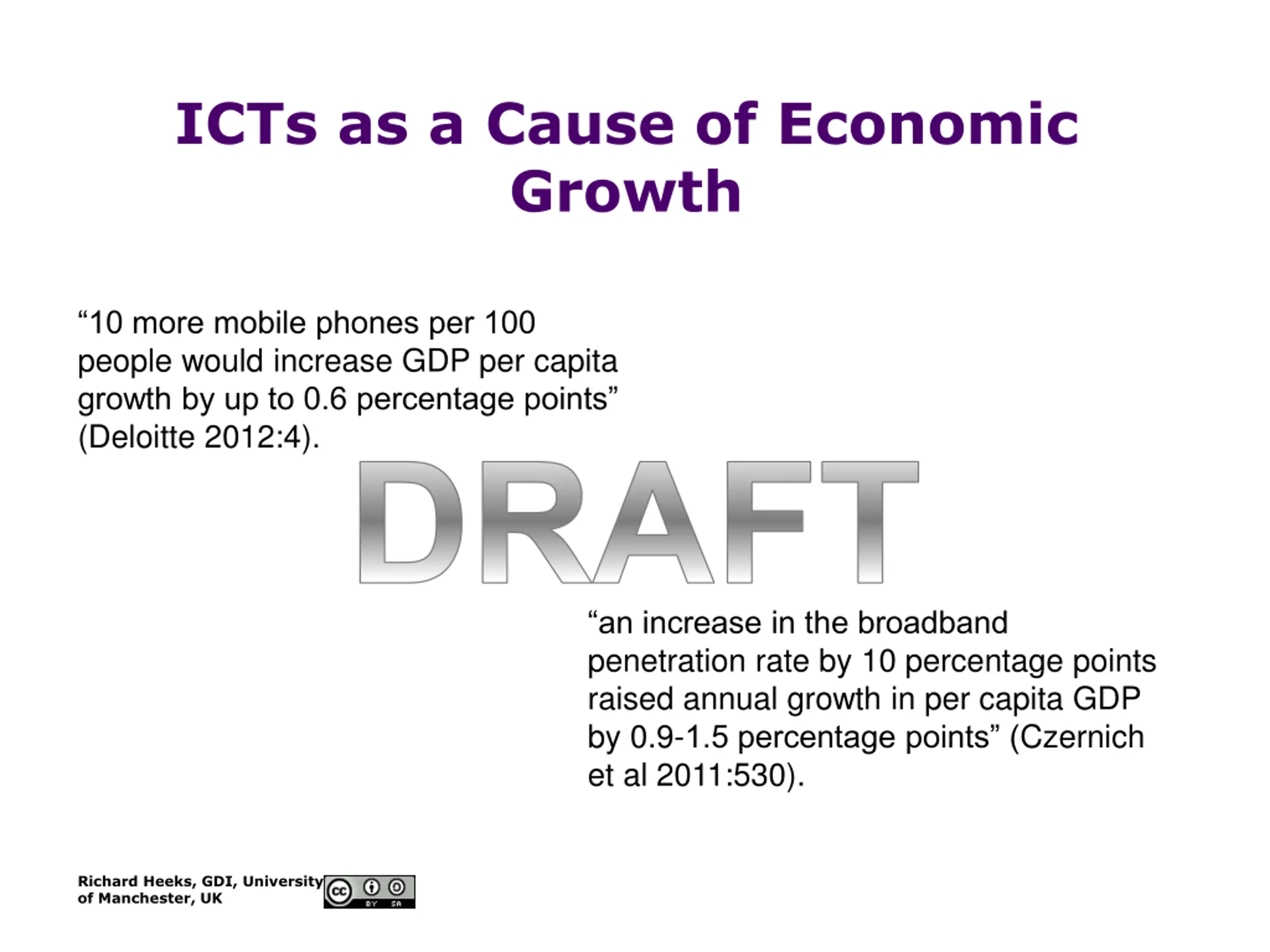 ICTs as a Cause of Economic Growth

“10 more mobile phones per 100 people would increase GDP per capita growth by up to 0.6 percentage points” (Deloitte 2012:4).

DRAFT

“an increase in the broadband penetration rate by 10 percentage points raised annual growth in per capita GDP by 0.9-1.5 percentage points” (Czernich et al 2011:530).

Richard Heeks, GDI, University of Manchester, UK

cc BY SA